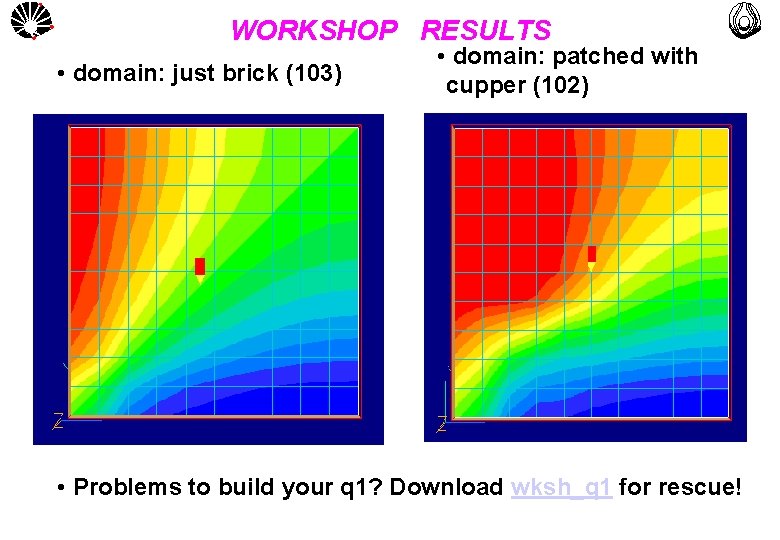 WORKSHOP RESULTS

• domain: just brick (103)

• domain: patched with cupper (102)

Z

Z

• Problems to build your q1? Download wksh_q1 for rescue!